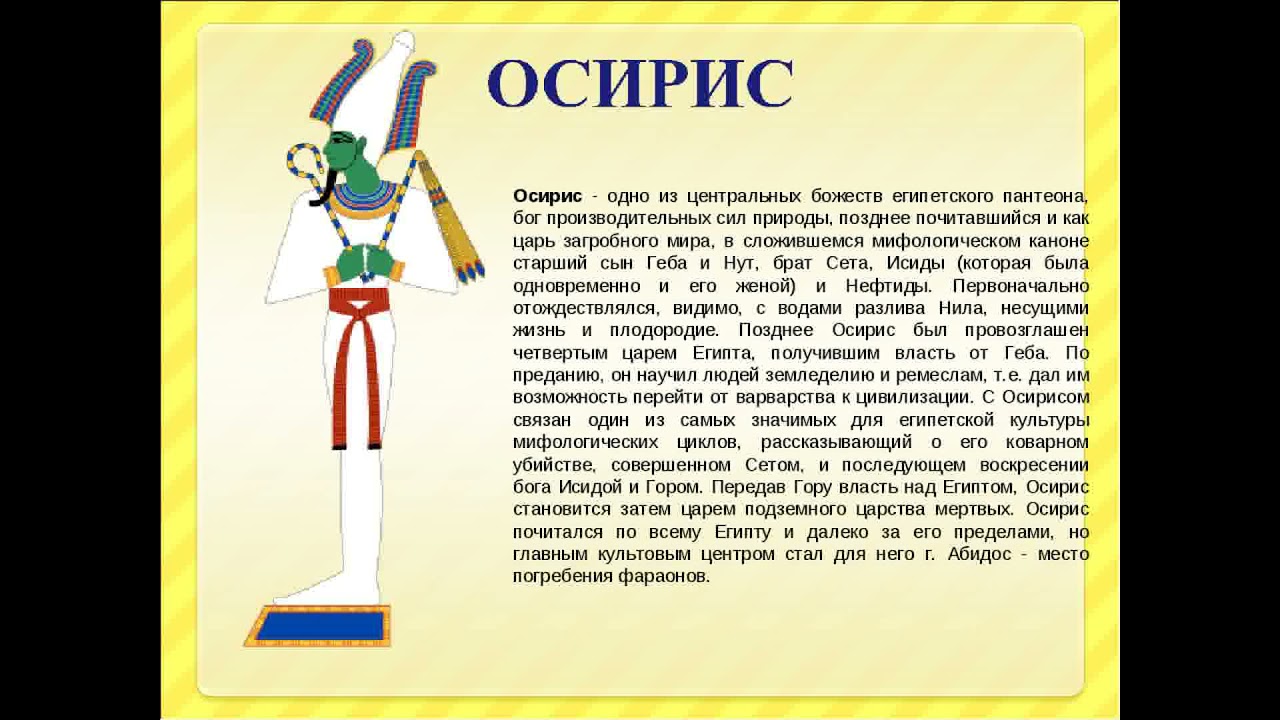 ОСИРИС

Осирис - одно из центральных божеств египетского пантеона, бог производительных сил природы, позднее почитавшийся и как царь загробного мира, в сложившемся мифологическом каноне старший сын Геба и Нут, брат Сета, Исиды (которая была одновременно и его женой) и Нефтиды. Первоначально отождествлялся, видимо, с водами разлива Нила, несущими жизнь и плодородие. Позднее Осирис был провозглашен четвертым царем Египта, получившим власть от Геба. По преданию, он научил людей земледелию и ремеслам, т.е. дал им возможность перейти от варварства к цивилизации. С Осирисом связан один из самых значимых для египетской культуры мифологических циклов, рассказывающий о его коварном убийстве, совершенном Сетом, и последующем воскресении бога Исидой и Гором. Передав Гору власть над Египтом, Осирис становится затем царем подземного царства мертвых. Осирис почитался по всему Египту и далеко за его пределами, но главным культовым центром стал для него г. Абидос - место погребения фараонов.